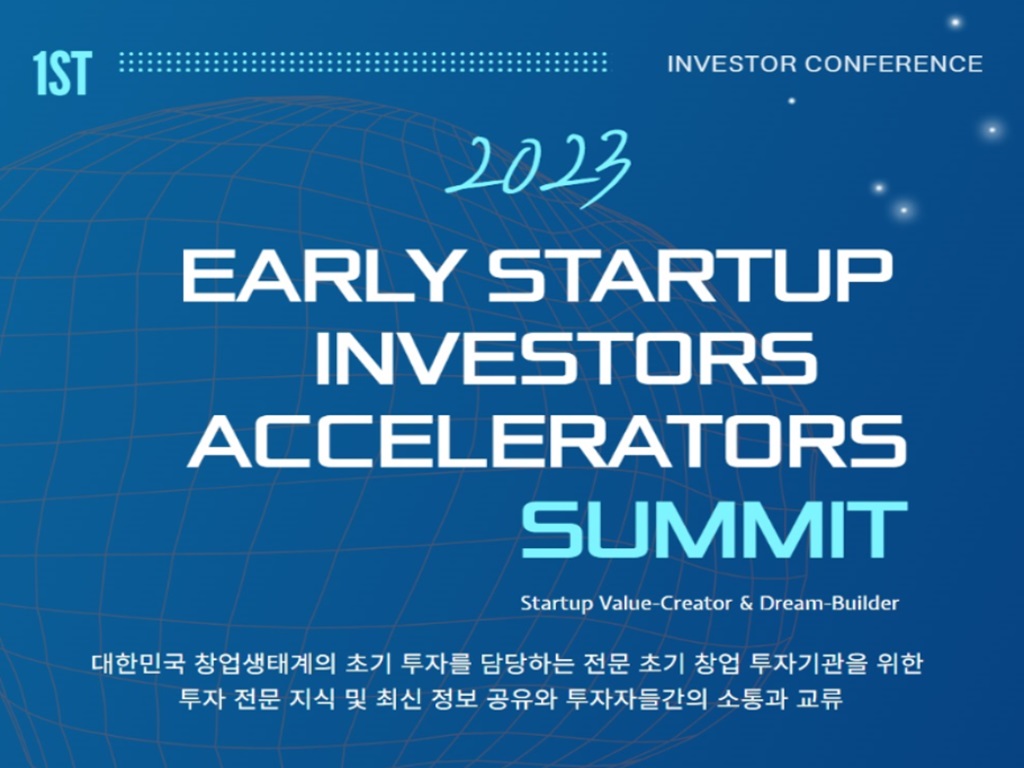 1ST

INVESTOR CONFERENCE

2023

EARLY STARTUP INVESTORS ACCELERATORS SUMMIT

Startup Value-Creator & Dream-Builder

대한민국 창업생태계의 초기 투자를 담당하는 전문 초기 창업 투자기관을 위한 투자 전문 지식 및 최신 정보 공유와 투자자들간의 소통과 교류